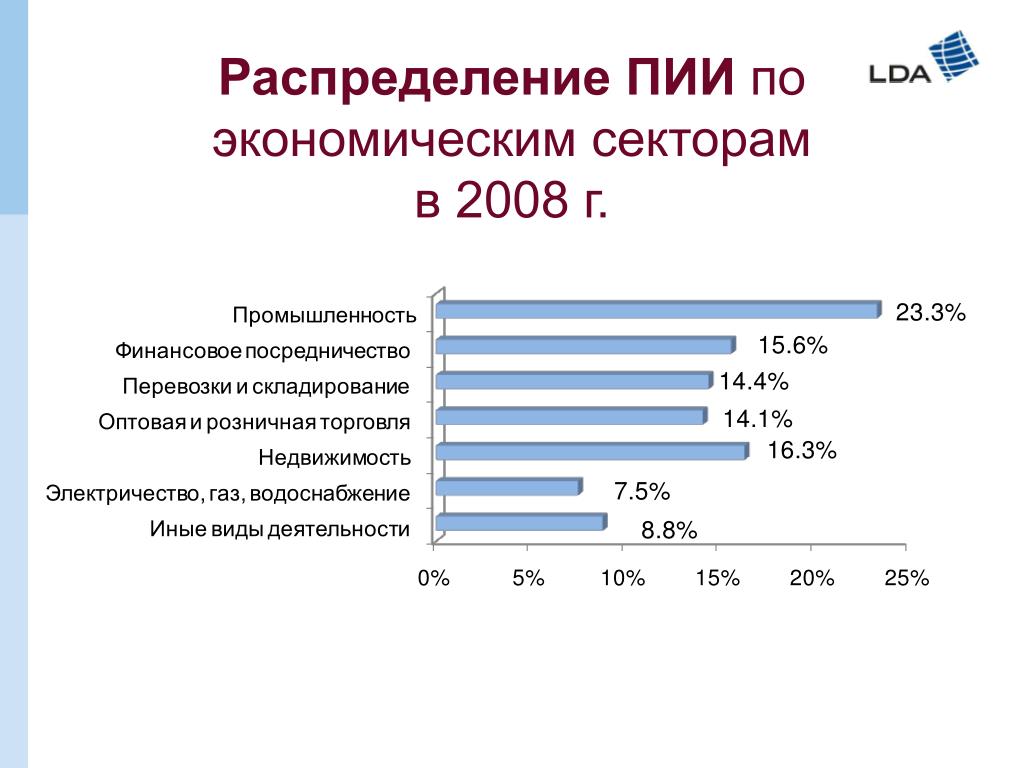 Распределение ПИИ по экономическим секторам в 2008 г.

LDA

Промышленность 23.3%
Финансовое посредничество 15.6%
Перевозки и складирование 14.4%
Оптовая и розничная торговля 14.1%
Недвижимость 16.3%
Электричество, газ, водоснабжение 7.5%
Иные виды деятельности 8.8%

0% 5% 10% 15% 20% 25%